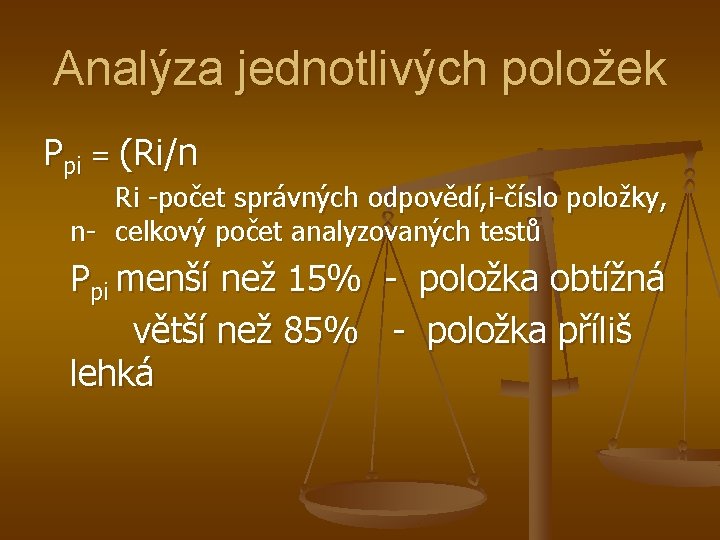 Analýza jednotlivých položek

$P_{pi}$ = (Ri/n

Ri -počet správných odpovědí,i-číslo položky, n- celkový počet analyzovaných testů

$P_{pi}$ menší než 15% - položka obtížná

větší než 85% - položka příliš lehká